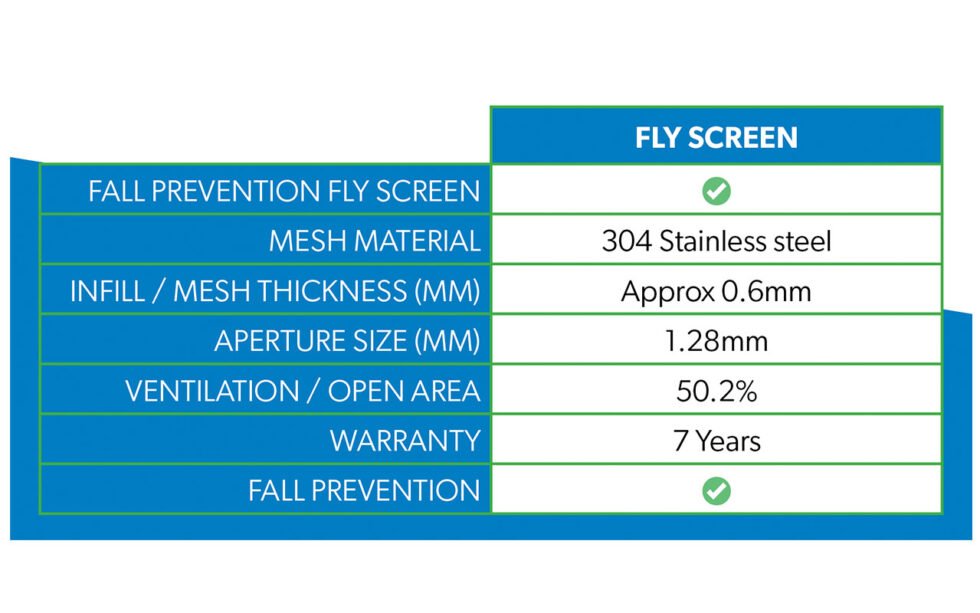 |  | FLY SCREEN |
|---|---|
| FALL PREVENTION FLY SCREEN | ✓ |
| MESH MATERIAL | 304 Stainless steel |
| INFILL / MESH THICKNESS (MM) | Approx 0.6mm |
| APERTURE SIZE (MM) | 1.28mm |
| VENTILATION / OPEN AREA | 50.2% |
| WARRANTY | 7 Years |
| FALL PREVENTION | ✓ |